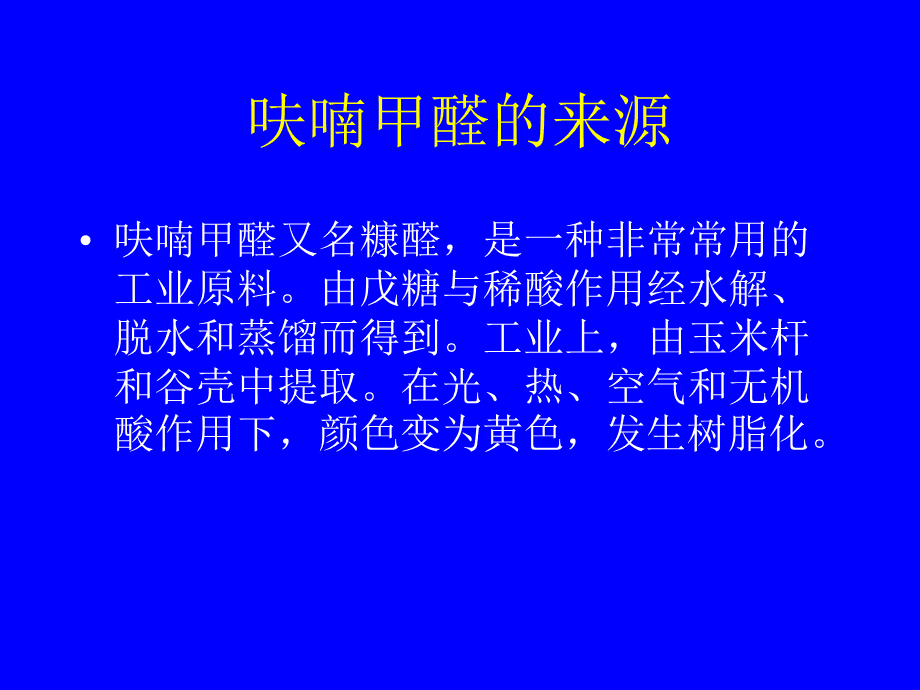 呋喃甲醛的来源

• 呋喃甲醛又名糠醛，是一种非常常用的工业原料。由戊糖与稀酸作用经水解、脱水和蒸馏而得到。工业上，由玉米杆和谷壳中提取。在光、热、空气和无机酸作用下，颜色变为黄色，发生树脂化。